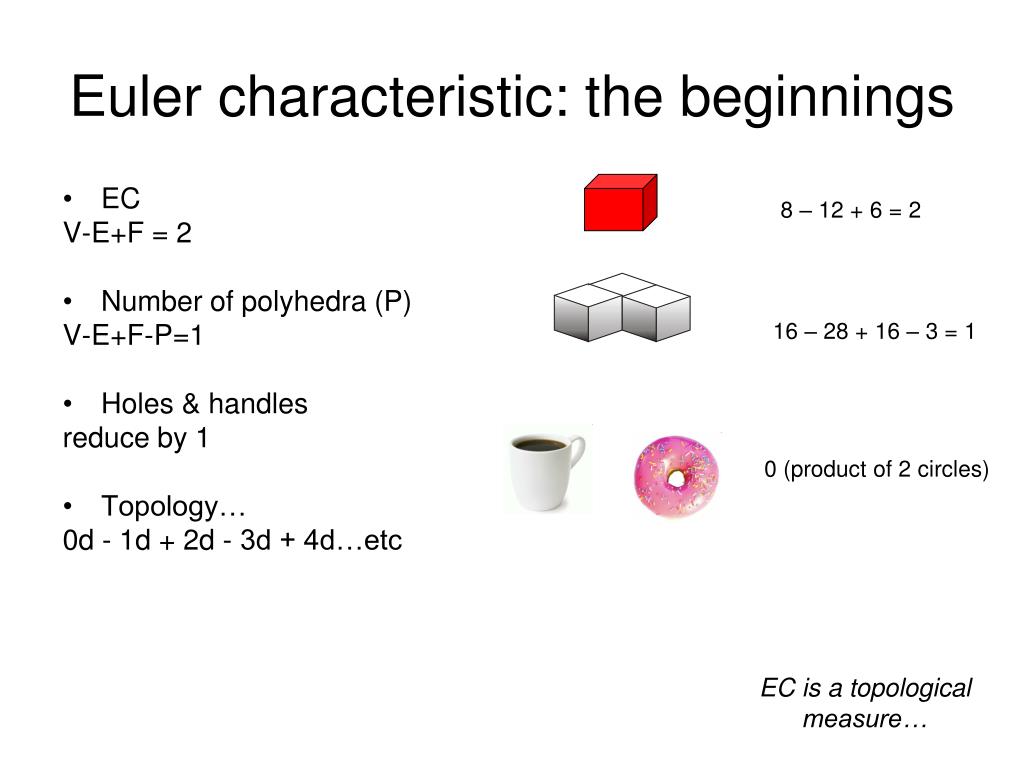 Euler characteristic: the beginnings

• EC
V-E+F = 2

• Number of polyhedra (P)
V-E+F-P=1

• Holes & handles
reduce by 1

• Topology…
0d - 1d + 2d - 3d + 4d…etc

8 – 12 + 6 = 2

16 – 28 + 16 – 3 = 1

0 (product of 2 circles)

EC is a topological measure…